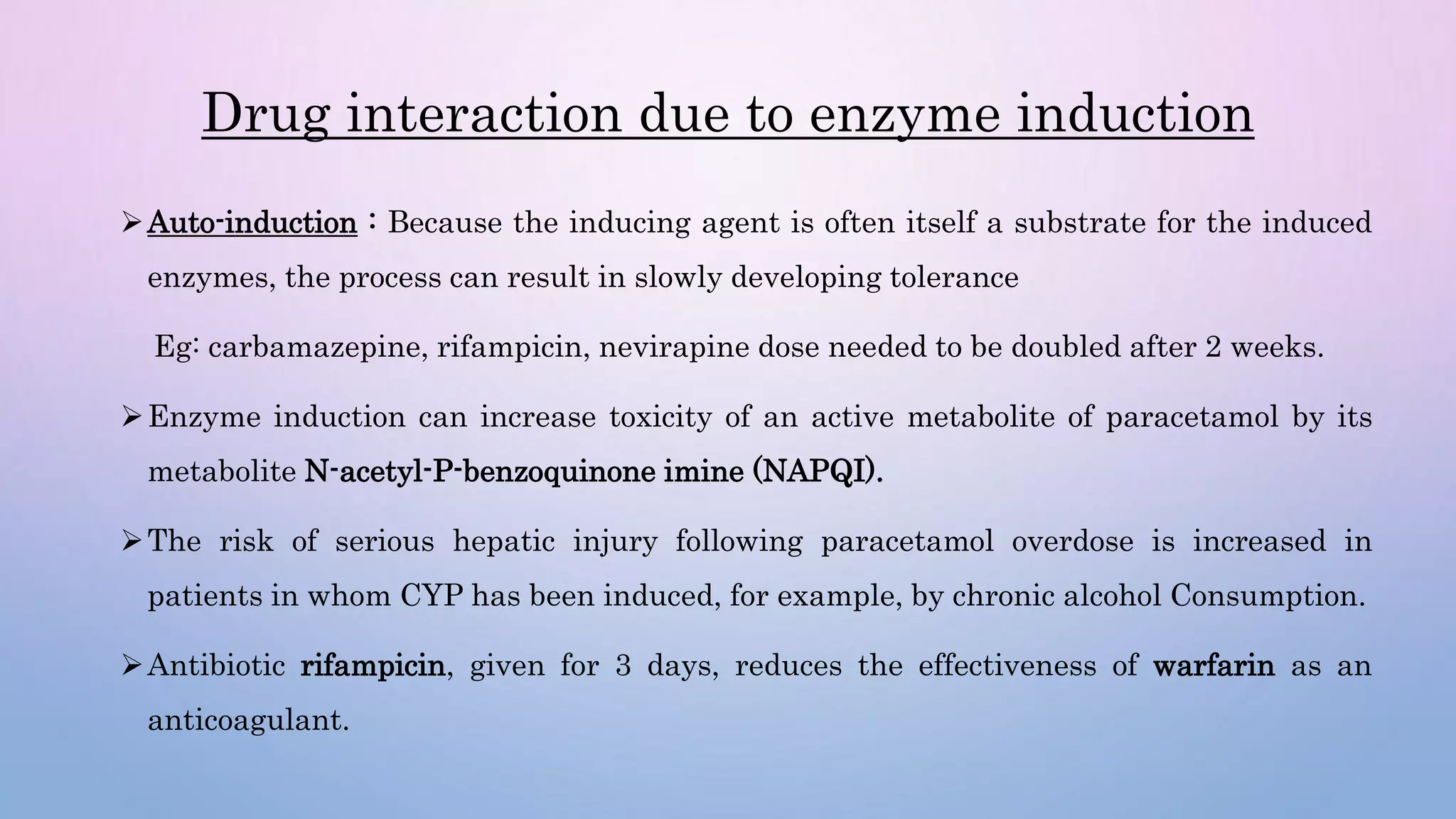 Drug interaction due to enzyme induction

➢ Auto-induction : Because the inducing agent is often itself a substrate for the induced enzymes, the process can result in slowly developing tolerance

Eg: carbamazepine, rifampicin, nevirapine dose needed to be doubled after 2 weeks.

➢ Enzyme induction can increase toxicity of an active metabolite of paracetamol by its metabolite N-acetyl-P-benzoquinone imine (NAPQI).

➢ The risk of serious hepatic injury following paracetamol overdose is increased in patients in whom CYP has been induced, for example, by chronic alcohol Consumption.

➢ Antibiotic rifampicin, given for 3 days, reduces the effectiveness of warfarin as an anticoagulant.